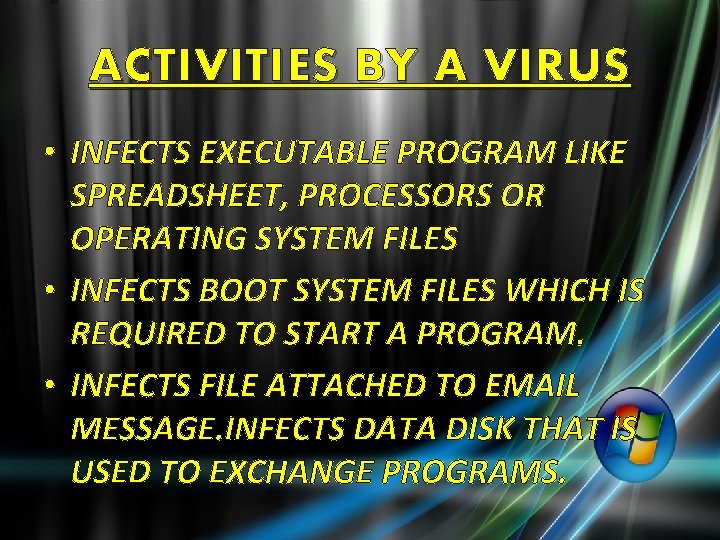 ACTIVITIES BY A VIRUS

• INFECTS EXECUTABLE PROGRAM LIKE SPREADSHEET, PROCESSORS OR OPERATING SYSTEM FILES

• INFECTS BOOT SYSTEM FILES WHICH IS REQUIRED TO START A PROGRAM.

• INFECTS FILE ATTACHED TO EMAIL MESSAGE.INFECTS DATA DISK THAT IS USED TO EXCHANGE PROGRAMS.